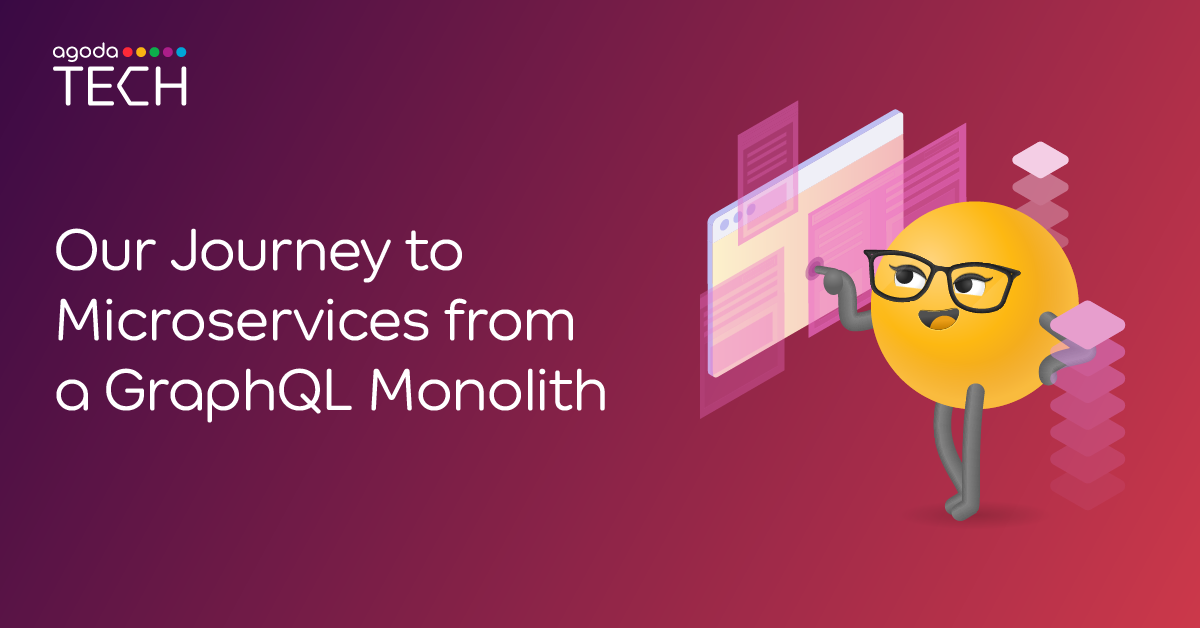 agoda
TECH

Our Journey to Microservices from a GraphQL Monolith